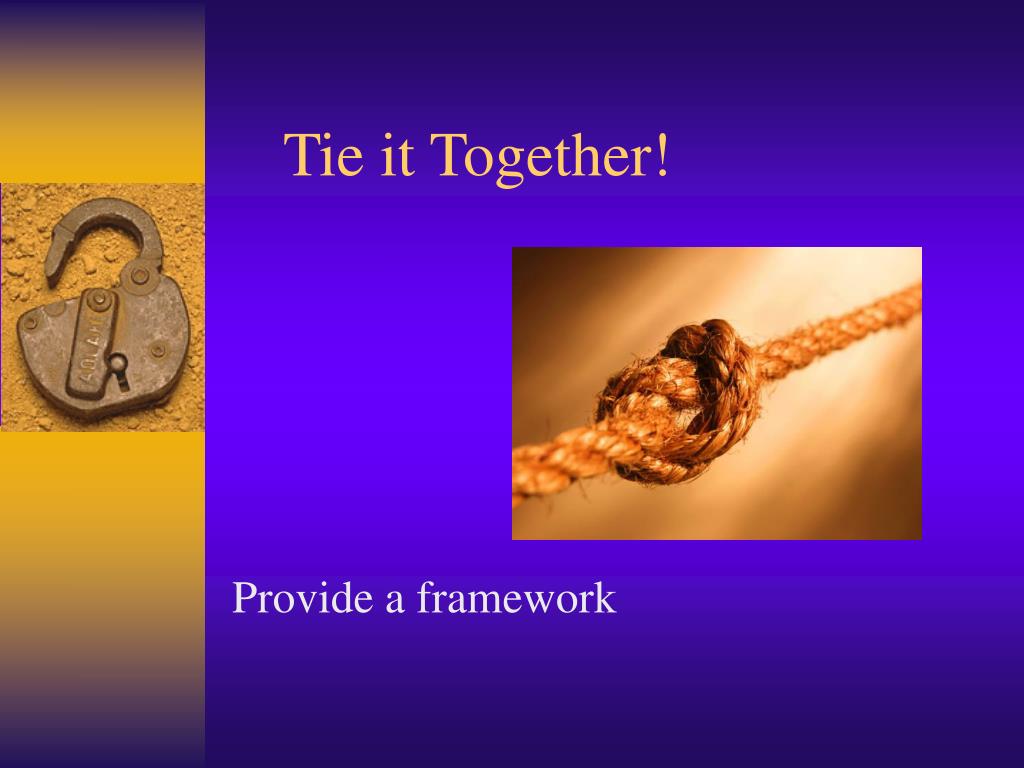 Tie it Together!

Provide a framework